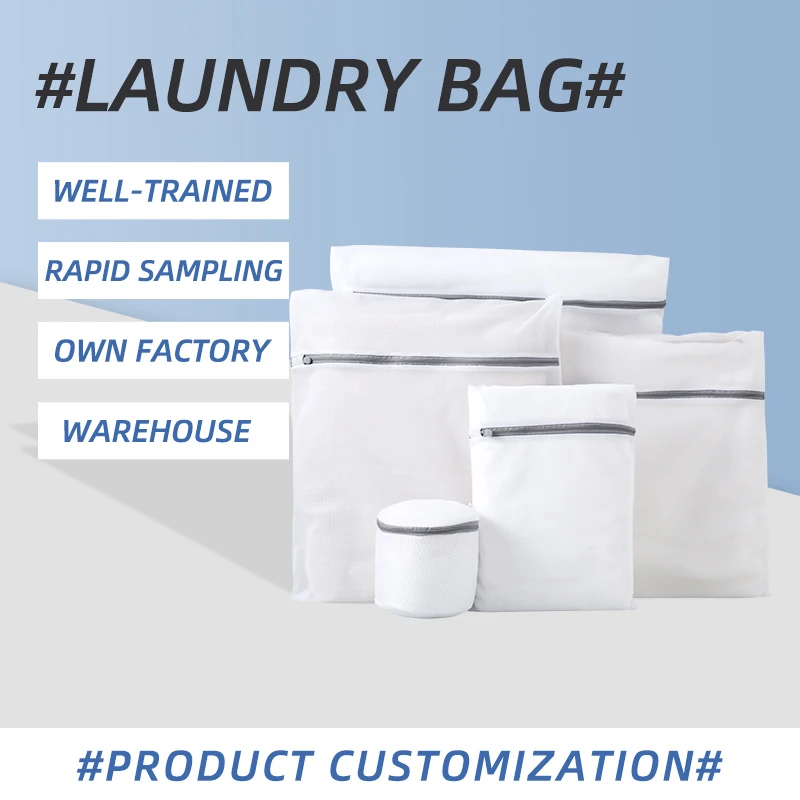 #LAUNDRY BAG#

WELL-TRAINED

RAPID SAMPLING

OWN FACTORY

WAREHOUSE

#PRODUCT CUSTOMIZATION#